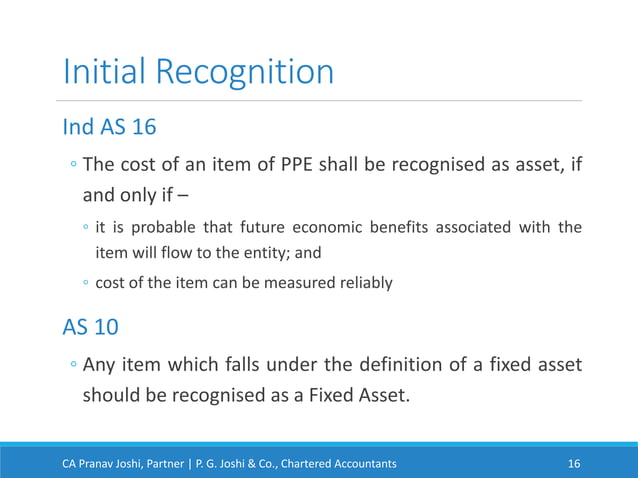 Initial Recognition

Ind AS 16

◦ The cost of an item of PPE shall be recognised as asset, if and only if –

◦ it is probable that future economic benefits associated with the item will flow to the entity; and

◦ cost of the item can be measured reliably

AS 10

◦ Any item which falls under the definition of a fixed asset should be recognised as a Fixed Asset.

CA Pranav Joshi, Partner | P. G. Joshi & Co., Chartered Accountants

16